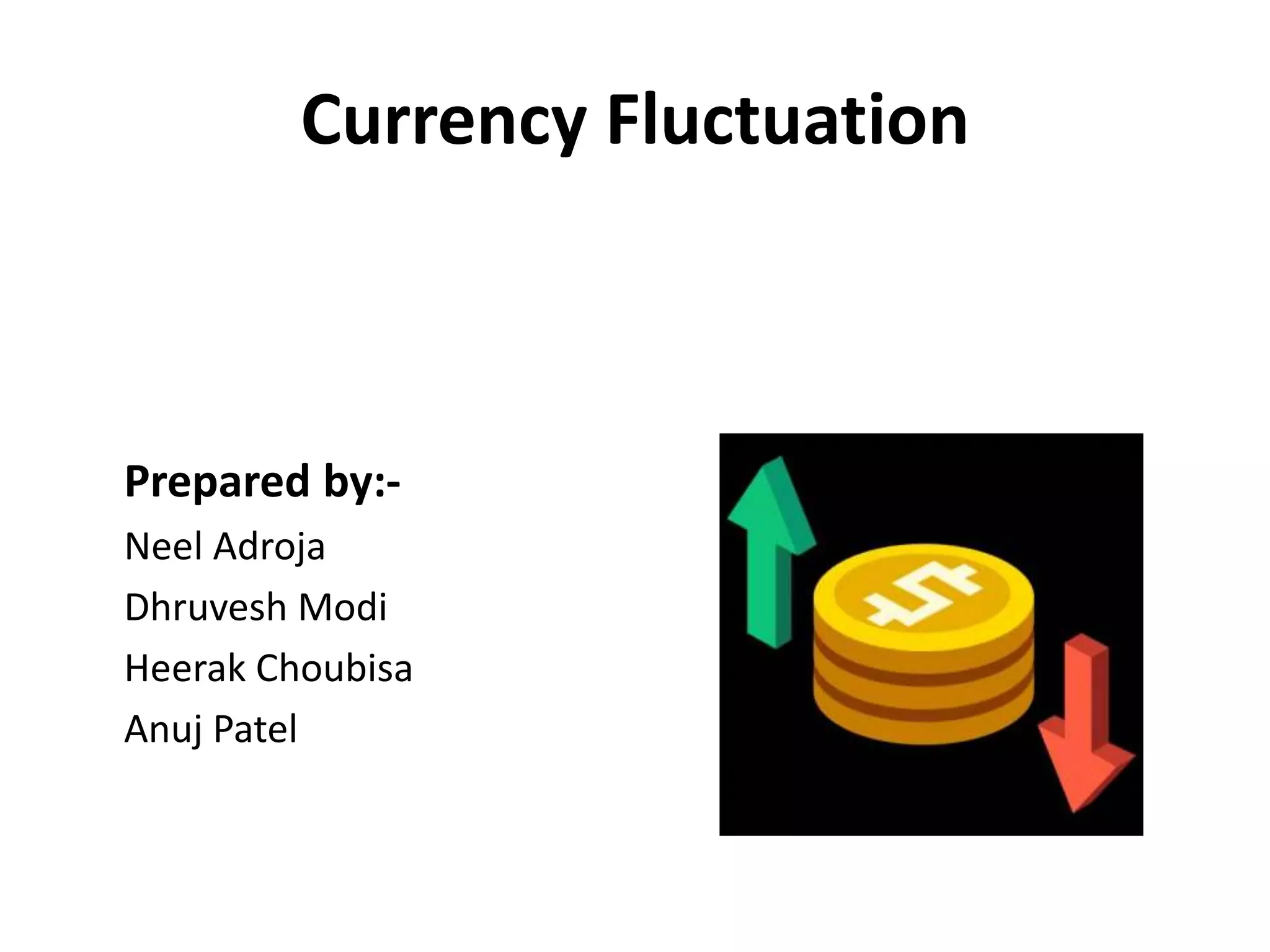 Currency Fluctuation

Prepared by:-
Neel Adroja
Dhruvesh Modi
Heerak Choubisa
Anuj Patel

$